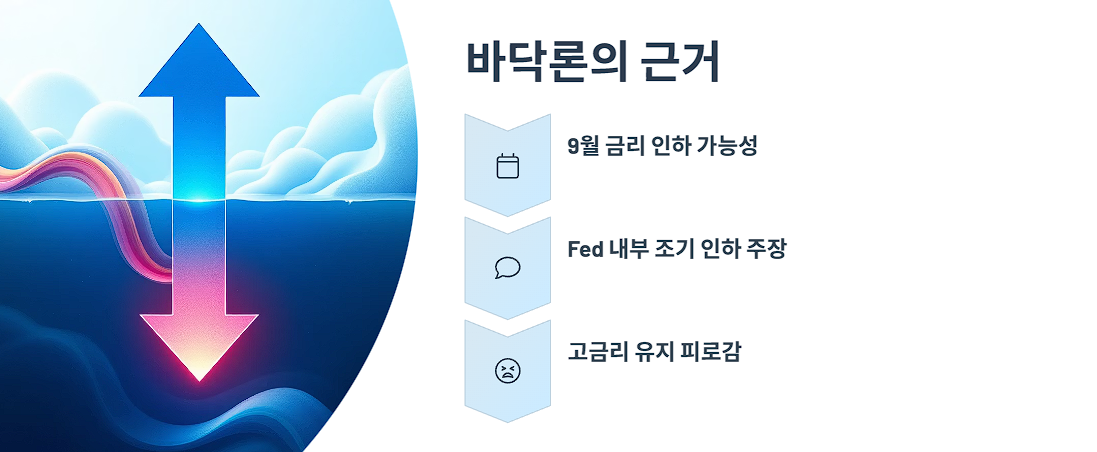 바닥론의 근거

9월 금리 인하 가능성

Fed 내부 조기 인하 주장

고금리 유지 피로감